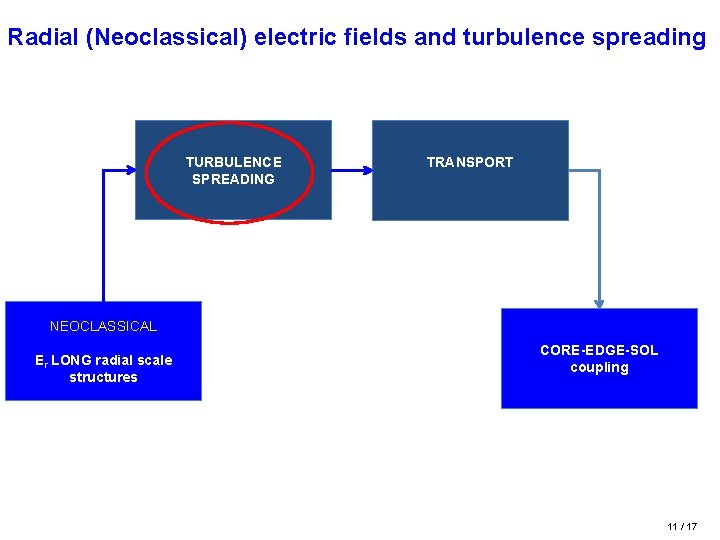 Radial (Neoclassical) electric fields and turbulence spreading

TURBULENCE SPREADING

TRANSPORT

NEOCLASSICAL

$E_r$ LONG radial scale structures

CORE-EDGE-SOL coupling

11 / 17